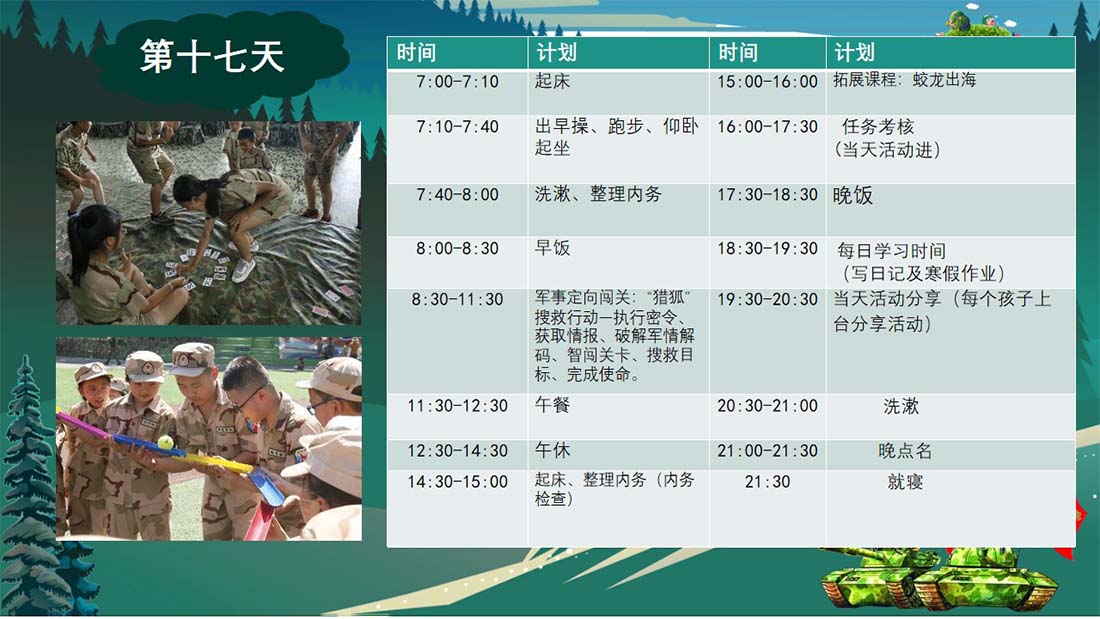 第十七天

| 时间 | 计划 | 时间 | 计划 |
|---|---|---|---|
| 7:00-7:10 | 起床 | 15:00-16:00 | 拓展课程：蛟龙出海 |
| 7:10-7:40 | 出早操、跑步、仰卧起坐 | 16:00-17:30 | 任务考核（当天活动进） |
| 7:40-8:00 | 洗漱、整理内务 | 17:30-18:30 | 晚饭 |
| 8:00-8:30 | 早饭 | 18:30-19:30 | 每日学习时间（写日记及寒假作业） |
| 8:30-11:30 | 军事定向闯关："猎狐"搜救行动—执行密令、获取情报、破解军情解码、智闯关卡、搜救目标、完成使命。 | 19:30-20:30 | 当天活动分享（每个孩子上台分享活动） |
| 11:30-12:30 | 午餐 | 20:30-21:00 | 洗漱 |
| 12:30-14:30 | 午休 | 21:00-21:30 | 晚点名 |
| 14:30-15:00 | 起床、整理内务（内务检查） | 21:30 | 就寝 |